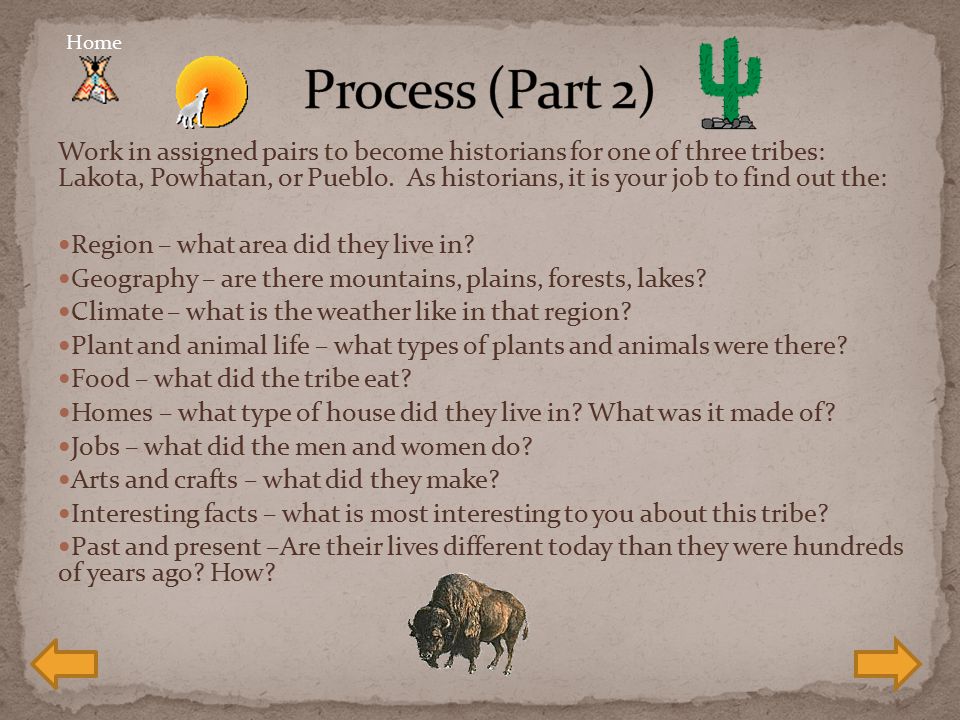 Home

Process (Part 2)

Work in assigned pairs to become historians for one of three tribes: Lakota, Powhatan, or Pueblo. As historians, it is your job to find out the:

•Region – what area did they live in?
•Geography – are there mountains, plains, forests, lakes?
•Climate – what is the weather like in that region?
•Plant and animal life – what types of plants and animals were there?
•Food – what did the tribe eat?
•Homes – what type of house did they live in? What was it made of?
•Jobs – what did the men and women do?
•Arts and crafts – what did they make?
•Interesting facts – what is most interesting to you about this tribe?
•Past and present –Are their lives different today than they were hundreds of years ago? How?